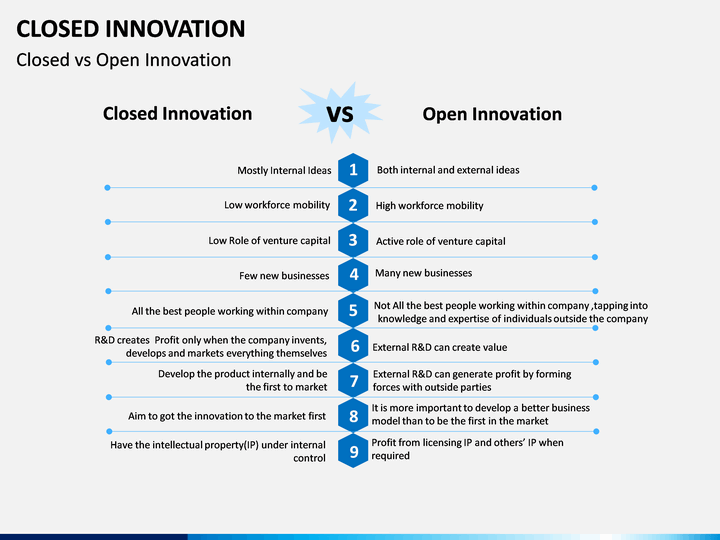 CLOSED INNOVATION

Closed vs Open Innovation

Closed Innovation

VS

Open Innovation

Mostly Internal Ideas

1

Both internal and external ideas

Low workforce mobility

2

High workforce mobility

Low Role of venture capital

3

Active role of venture capital

Few new businesses

4

Many new businesses

All the best people working within company

5

Not All the best people working within company ,tapping into knowledge and expertise of individuals outside the company

R&D creates Profit only when the company invents, develops and markets everything themselves

6

External R&D can create value

Develop the product internally and be the first to market

7

External R&D can generate profit by forming forces with outside parties

Aim to got the innovation to the market first

8

It is more important to develop a better business model than to be the first in the market

Have the intellectual property(IP) under internal control

9

Profit from licensing IP and others' IP when required